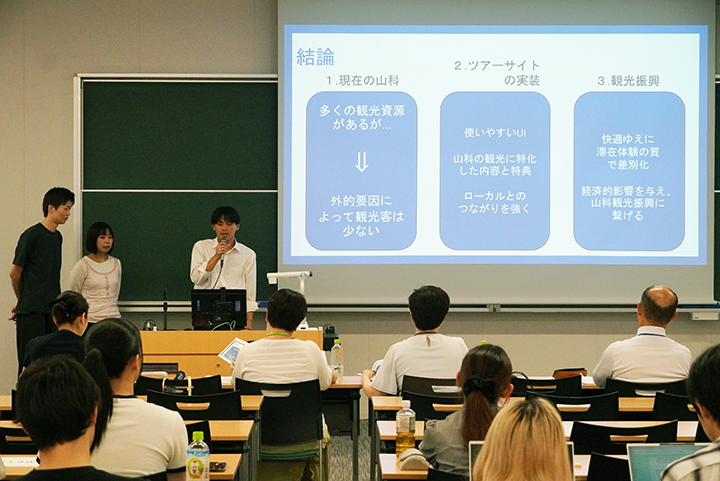 結論

1.現在の山科

多くの観光資源があるが...

⇓

外的要因によって観光客は少ない

2.ツアーサイトの実装

使いやすいUI

山科の観光に特化した内容と特典

ローカルとのつながりを強く

3.観光振興

快適ゆえに滞在体験の質で差別化

経済的影響を与え、山科観光振興に繋げる